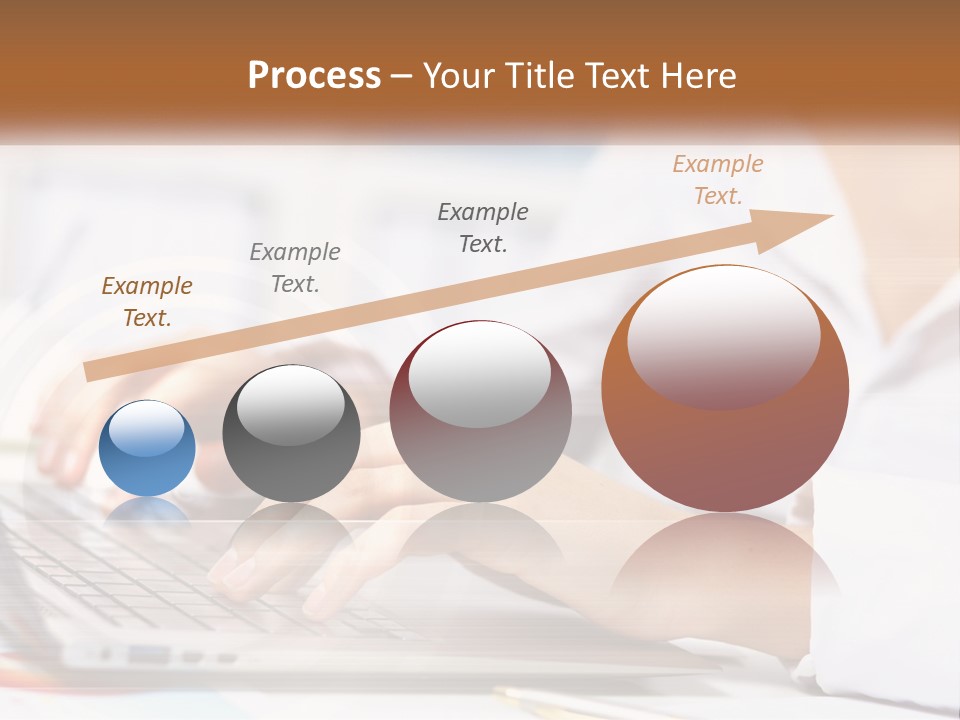 Process – Your Title Text Here

Example Text.

Example Text.

Example Text.

Example Text.